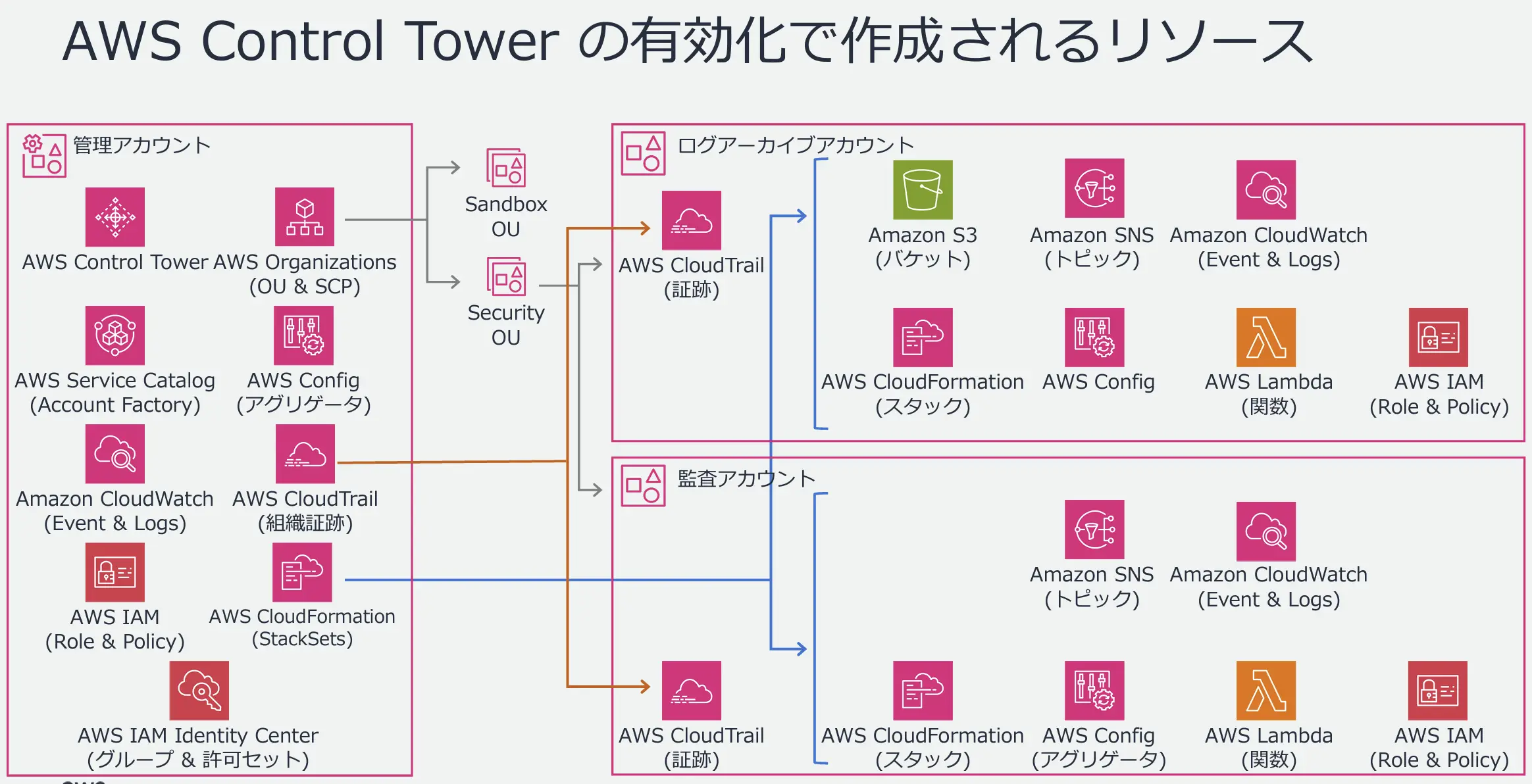 AWS Control Tower の有効化で作成されるリソース

管理アカウント

AWS Control Tower

AWS Organizations (OU & SCP)

AWS Service Catalog (Account Factory)

AWS Config (アグリゲータ)

Amazon CloudWatch (Event & Logs)

AWS CloudTrail (組織証跡)

AWS IAM (Role & Policy)

AWS CloudFormation (StackSets)

AWS IAM Identity Center (グループ & 許可セット)

Sandbox OU

Security OU

ログアーカイブアカウント

AWS CloudTrail (証跡)

Amazon S3 (バケット)

Amazon SNS (トピック)

Amazon CloudWatch (Event & Logs)

AWS CloudFormation (スタック)

AWS Config

AWS Lambda (関数)

AWS IAM (Role & Policy)

監査アカウント

Amazon SNS (トピック)

Amazon CloudWatch (Event & Logs)

AWS CloudTrail (証跡)

AWS CloudFormation (スタック)

AWS Config (アグリゲータ)

AWS Lambda (関数)

AWS IAM (Role & Policy)